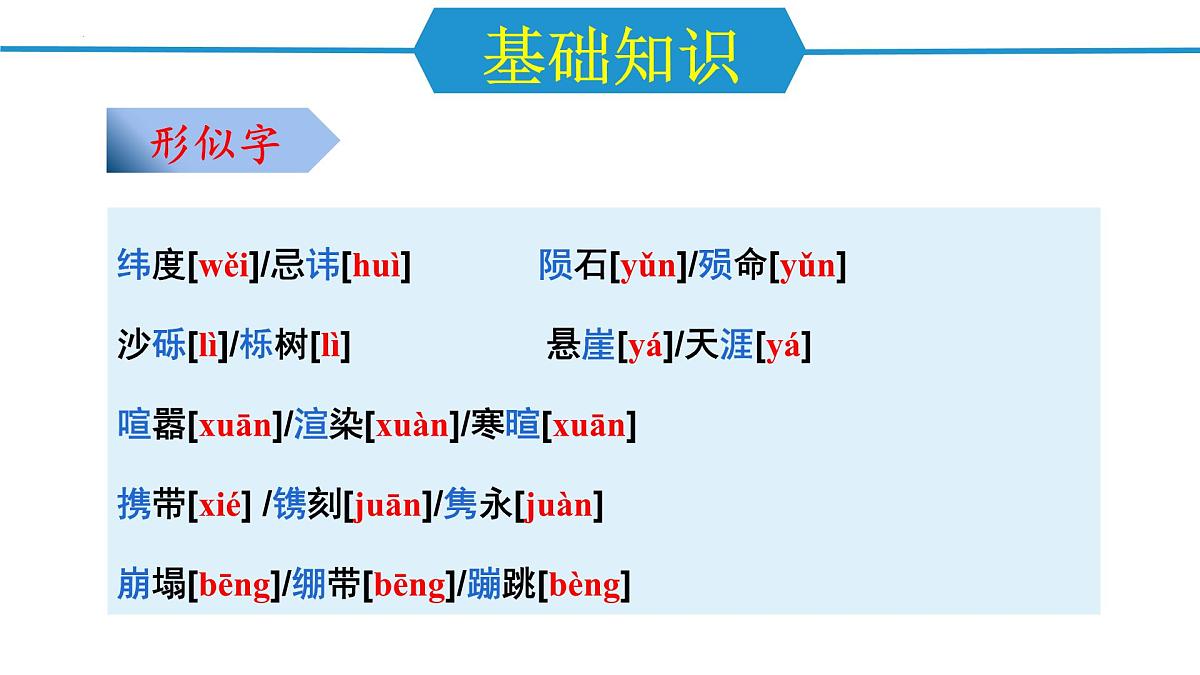 基础知识

形似字

纬度[wěi]/忌讳[huì]　　陨石[yǔn]/殒命[yǔn]

沙砾[lì]/栎树[lì]　　悬崖[yá]/天涯[yá]

喧嚣[xuān]/渲染[xuàn]/寒暄[xuān]

携带[xié] /镌刻[juān]/隽永[juàn]

崩塌[bēng]/绷带[bēng]/蹦跳[bèng]